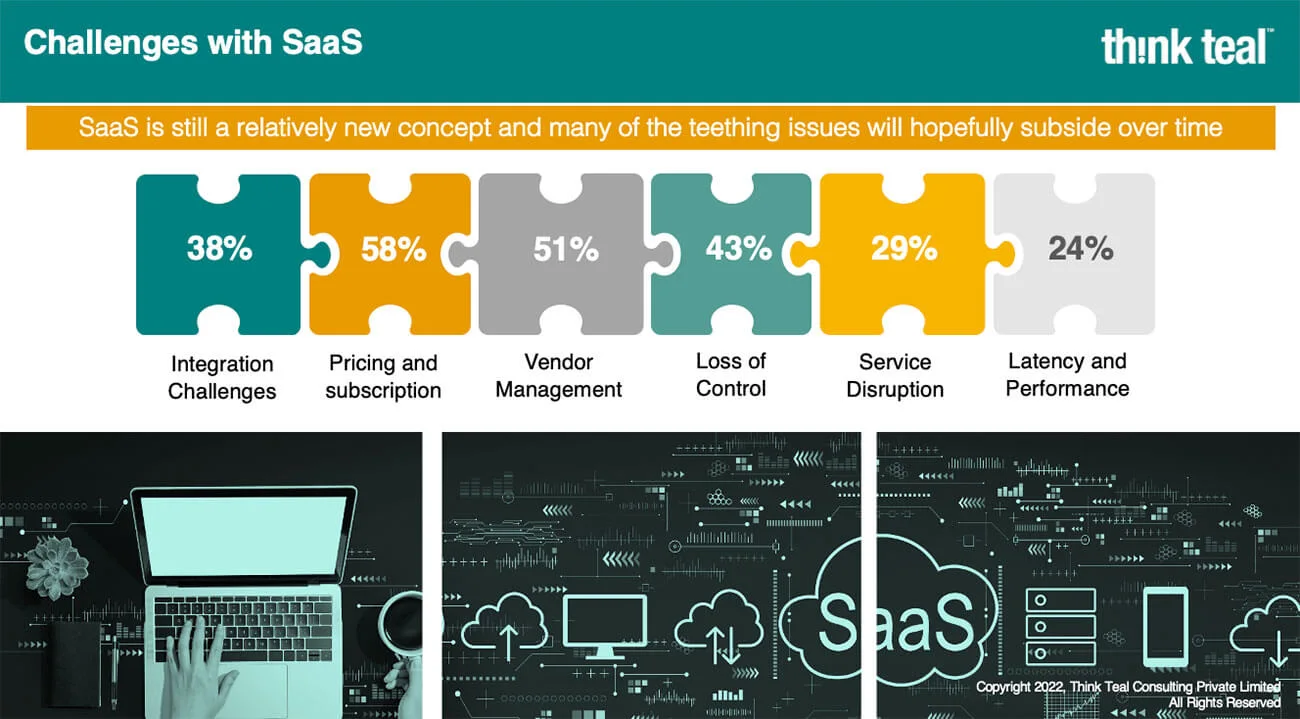 Challenges with SaaS

think teal™

SaaS is still a relatively new concept and many of the teething issues will hopefully subside over time

38%

Integration Challenges

58%

Pricing and subscription

51%

Vendor Management

43%

Loss of Control

29%

Service Disruption

24%

Latency and Performance

SaaS

Copyright 2022, Think Teal Consulting Private Limited
All Rights Reserved